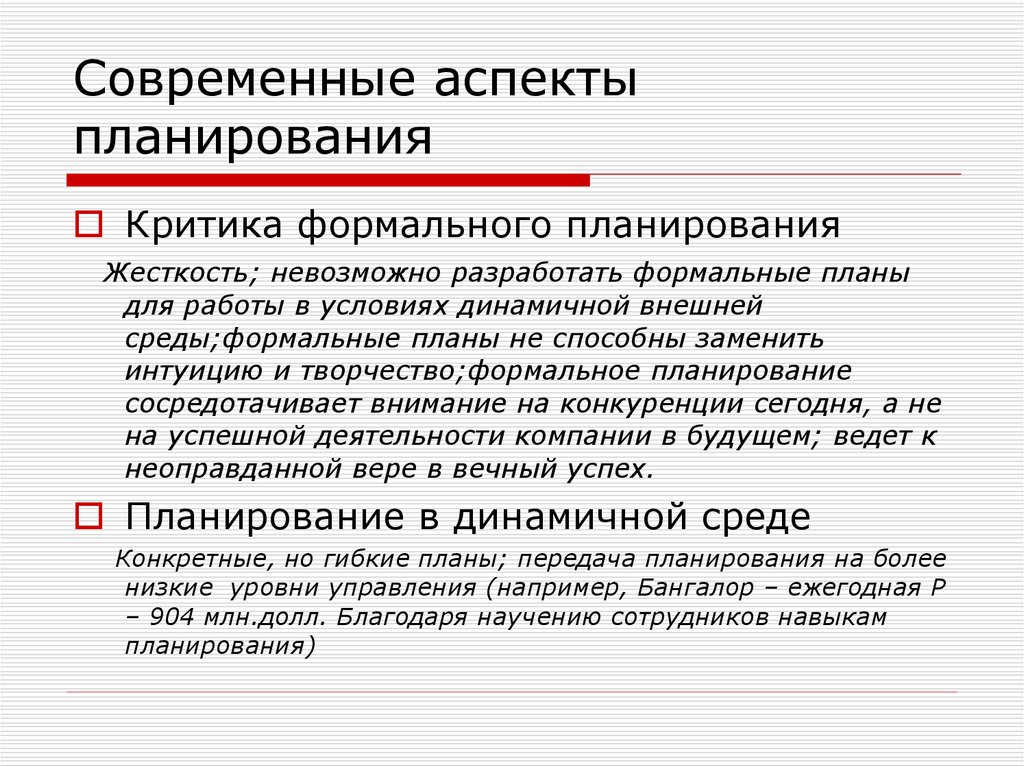 Современные аспекты планирования

Критика формального планирования

Жесткость; невозможно разработать формальные планы для работы в условиях динамичной внешней среды;формальные планы не способны заменить интуицию и творчество;формальное планирование сосредотачивает внимание на конкуренции сегодня, а не на успешной деятельности компании в будущем; ведет к неоправданной вере в вечный успех.

Планирование в динамичной среде

Конкретные, но гибкие планы; передача планирования на более низкие уровни управления (например, Бангалор – ежегодная Р – 904 млн.долл. Благодаря научению сотрудников навыкам планирования)